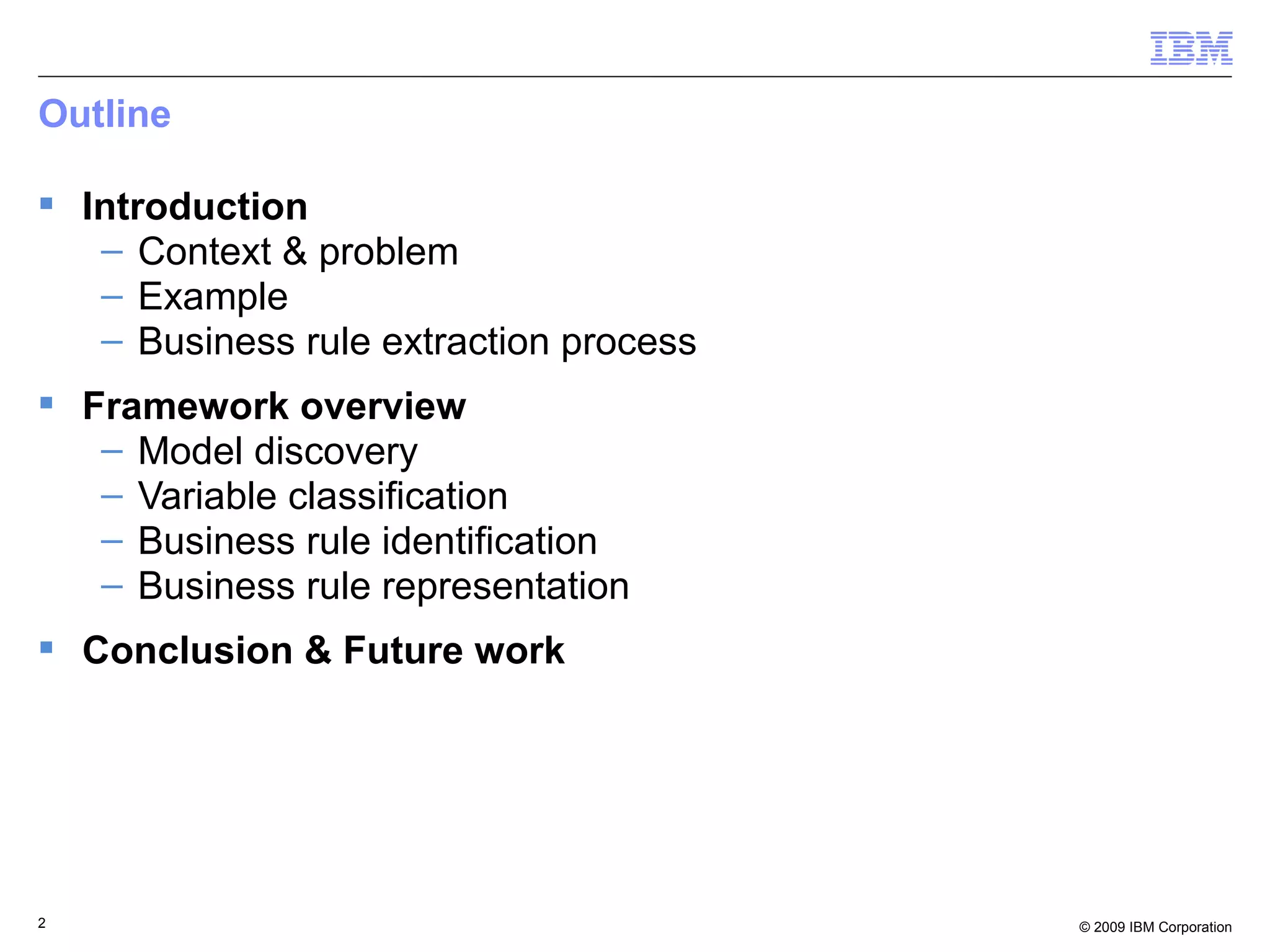 IBM

Outline

▪ Introduction
– Context & problem
– Example
– Business rule extraction process

▪ Framework overview
– Model discovery
– Variable classification
– Business rule identification
– Business rule representation

▪ Conclusion & Future work

2

© 2009 IBM Corporation